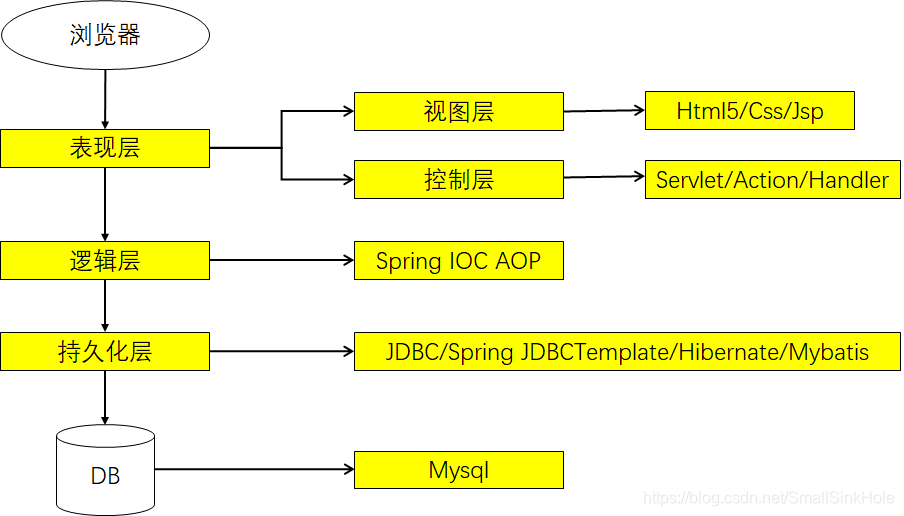 浏览器

表现层

视图层

Html5/Css/Jsp

控制层

Servlet/Action/Handler

逻辑层

Spring IOC AOP

持久化层

JDBC/Spring JDBCTemplate/Hibernate/Mybatis

DB

Mysql

https://blog.csdn.net/SmallSinkHole